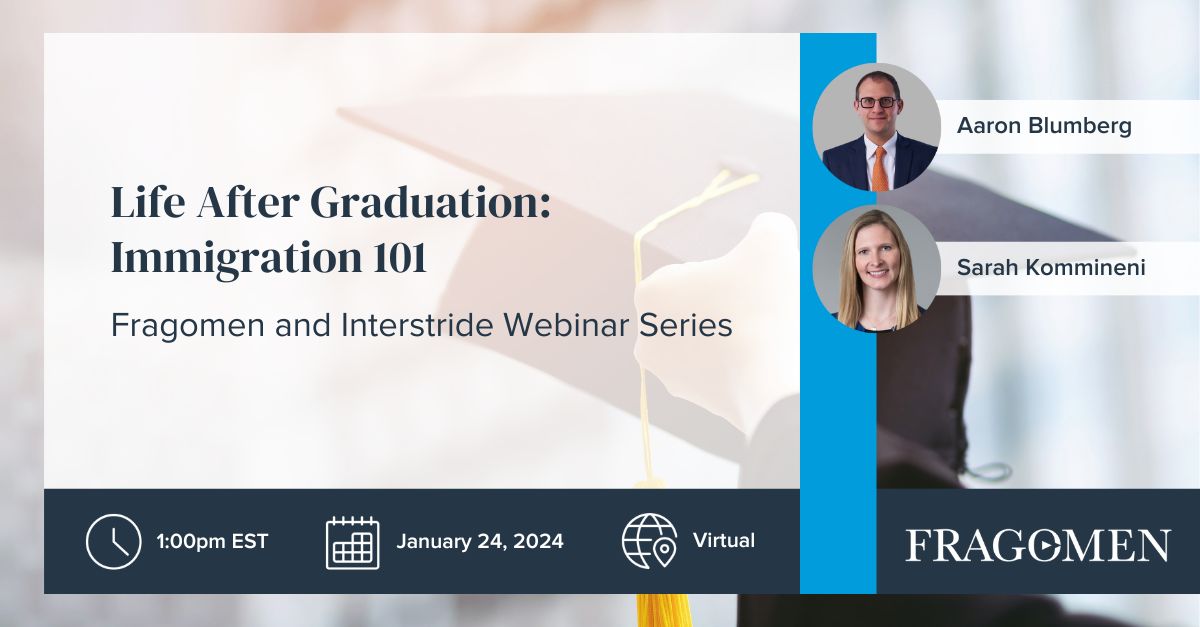 Life After Graduation: Immigration 101

Fragomen and Interstride Webinar Series

Aaron Blumberg

Sarah Kommineni

1:00pm EST

January 24, 2024

Virtual

FRAGOMEN